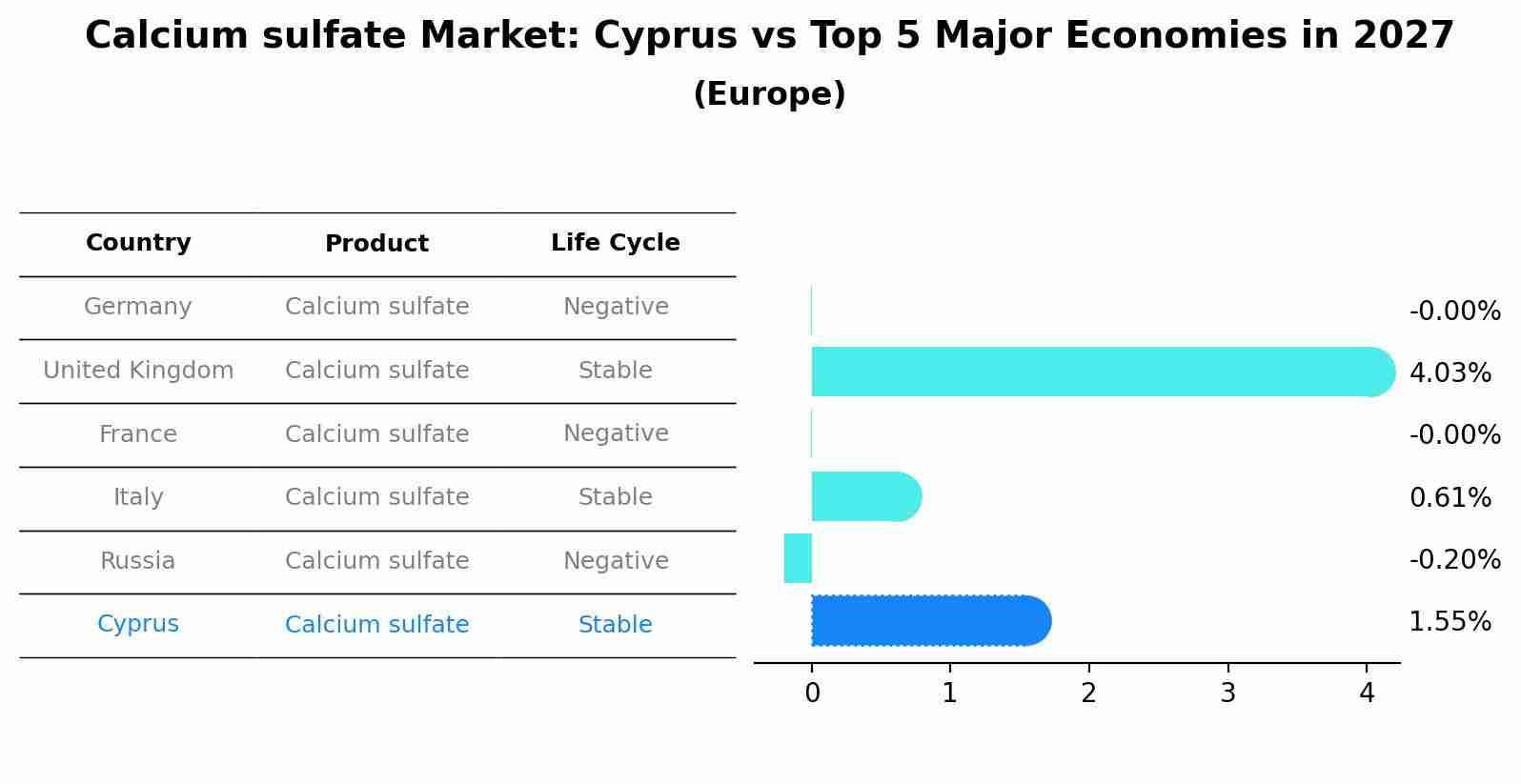 Calcium sulfate Market: Cyprus vs Top 5 Major Economies in 2027
(Europe)

| Country | Product | Life Cycle |
|---|---|---|
| Germany | Calcium sulfate | Negative |
| United Kingdom | Calcium sulfate | Stable |
| France | Calcium sulfate | Negative |
| Italy | Calcium sulfate | Stable |
| Russia | Calcium sulfate | Negative |
| Cyprus | Calcium sulfate | Stable |

-0.00%
4.03%
-0.00%
0.61%
-0.20%
1.55%

0 1 2 3 4